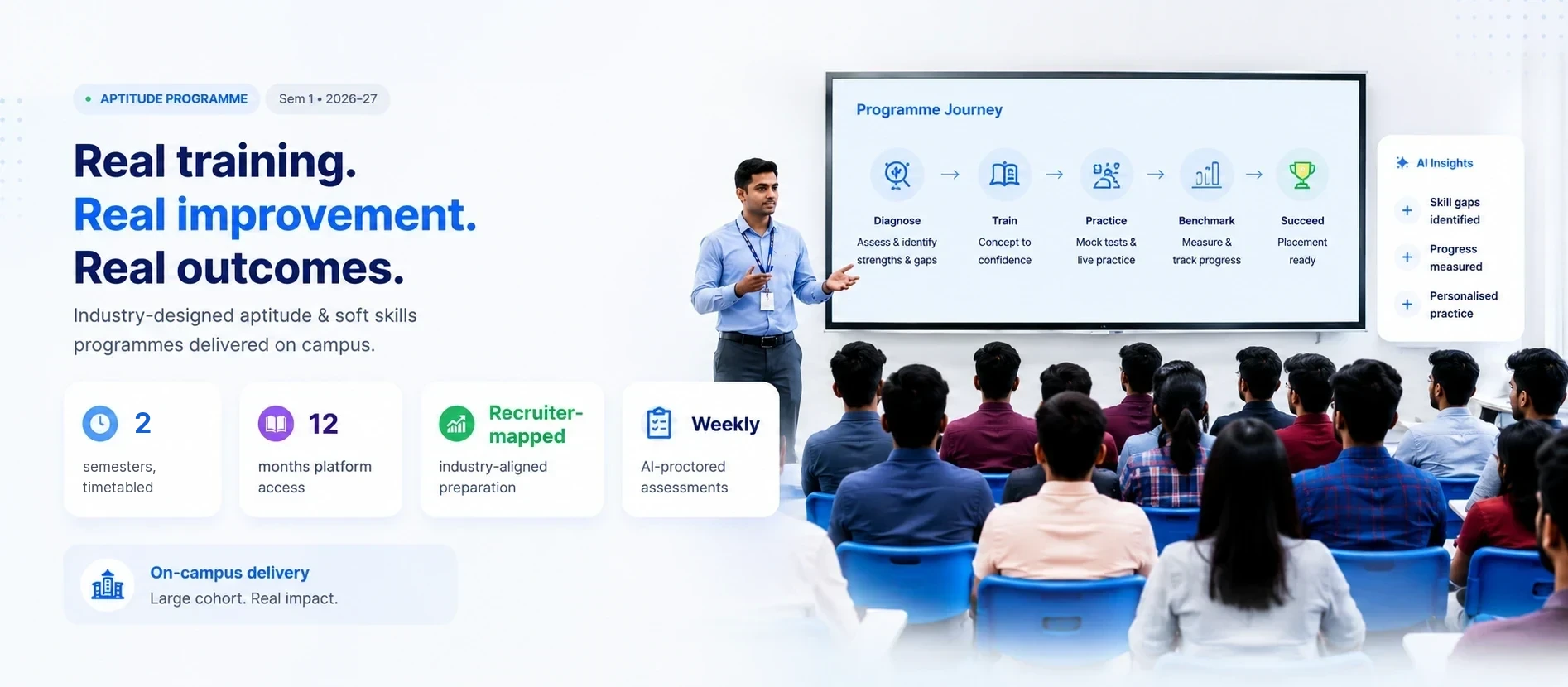 APTITUDE PROGRAMME
Sem 1 • 2026-27

Real training.
Real improvement.
Real outcomes.

Industry-designed aptitude & soft skills programmes delivered on campus.

2
semesters, timetabled

12
months platform access

Recruiter-mapped
industry-aligned preparation

Weekly
AI-proctored assessments

On-campus delivery
Large cohort. Real impact.

Programme Journey

Diagnose
Assess & identify strengths & gaps

Train
Concept to confidence

Practice
Mock tests & live practice

Benchmark
Measure & track progress

Succeed
Placement ready

AI Insights

Skill gaps identified

Progress measured

Personalised practice